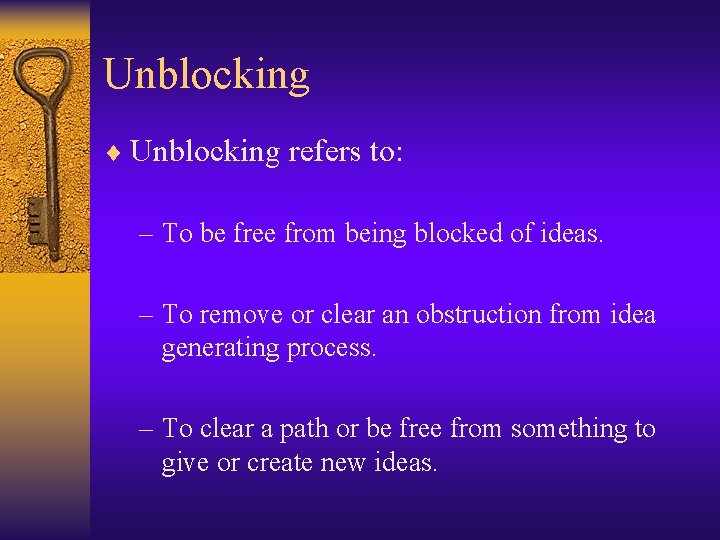 Unblocking

♦ Unblocking refers to:

– To be free from being blocked of ideas.

– To remove or clear an obstruction from idea generating process.

– To clear a path or be free from something to give or create new ideas.